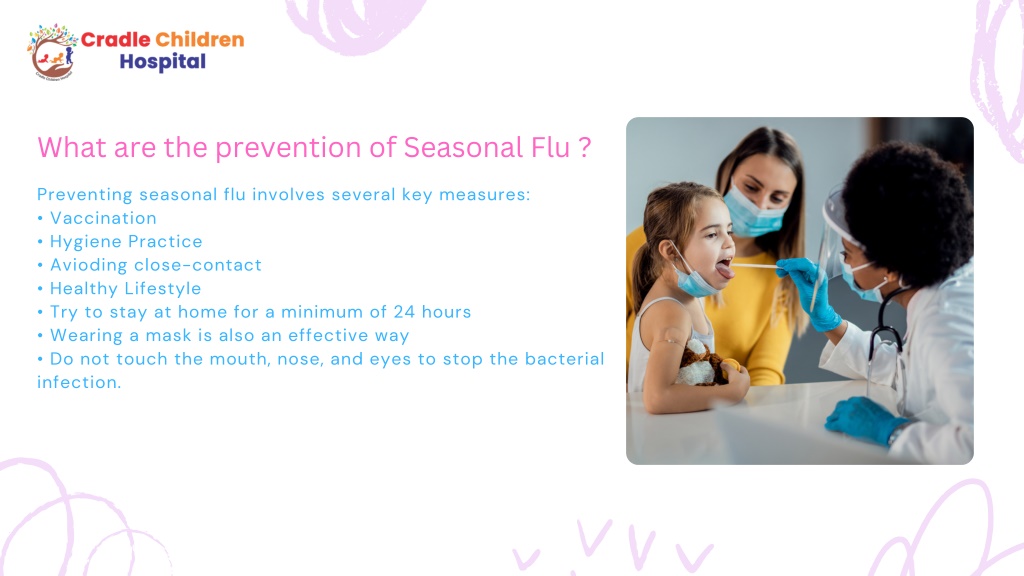 Cradle Children Hospital

What are the prevention of Seasonal Flu ?

Preventing seasonal flu involves several key measures:
• Vaccination
• Hygiene Practice
• Avioding close-contact
• Healthy Lifestyle
• Try to stay at home for a minimum of 24 hours
• Wearing a mask is also an effective way
• Do not touch the mouth, nose, and eyes to stop the bacterial infection.